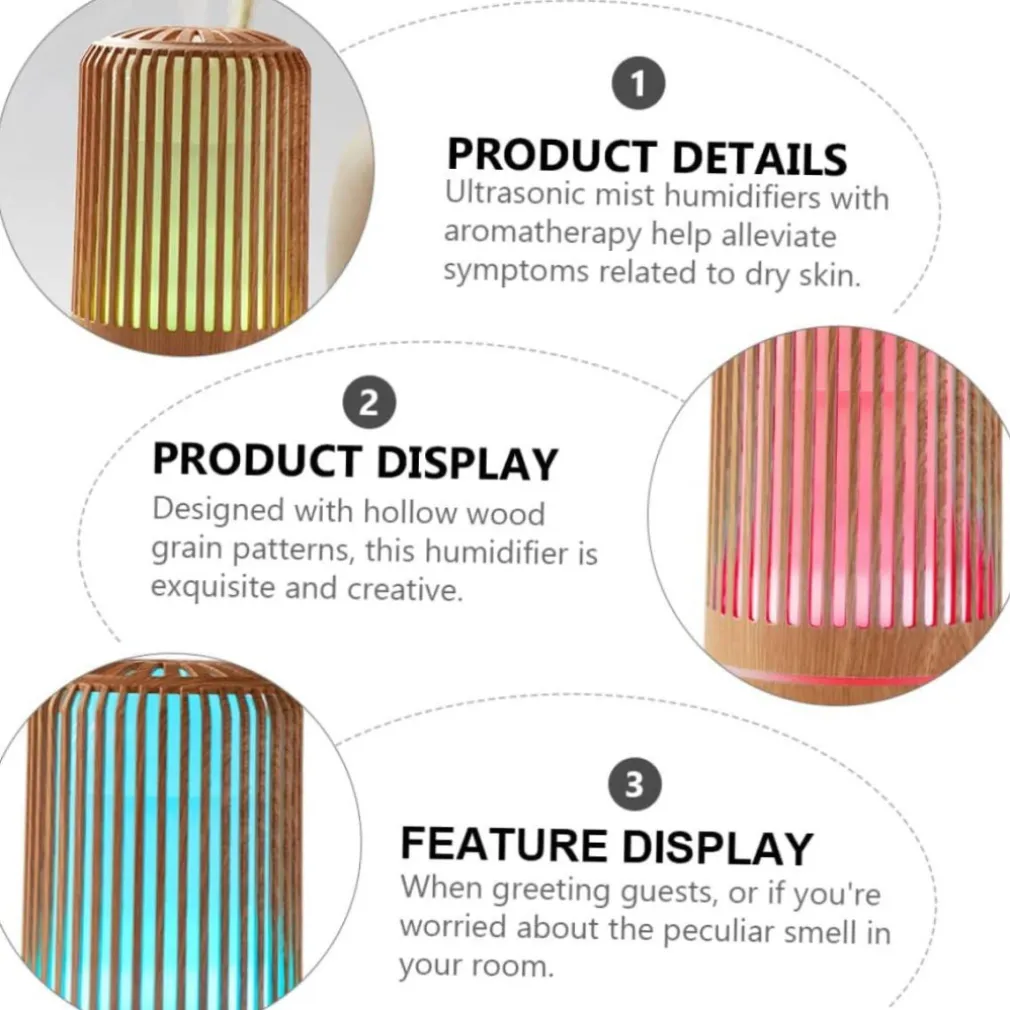 1

PRODUCT DETAILS
Ultrasonic mist humidifiers with aromatherapy help alleviate symptoms related to dry skin.

2

PRODUCT DISPLAY
Designed with hollow wood grain patterns, this humidifier is exquisite and creative.

3

FEATURE DISPLAY
When greeting guests, or if you're worried about the peculiar smell in your room.